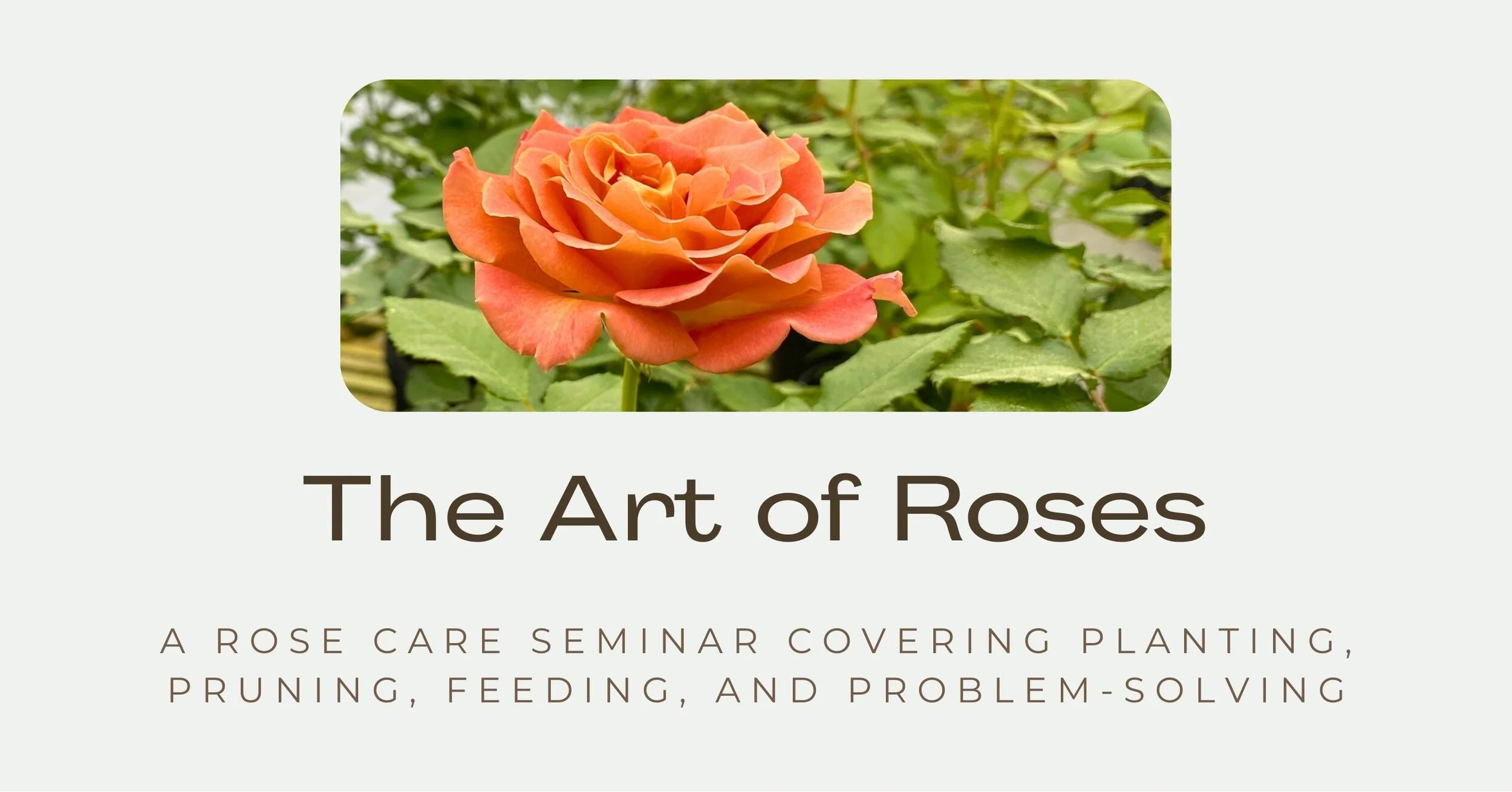 The Art of Roses

A ROSE CARE SEMINAR COVERING PLANTING, PRUNING, FEEDING, AND PROBLEM-SOLVING